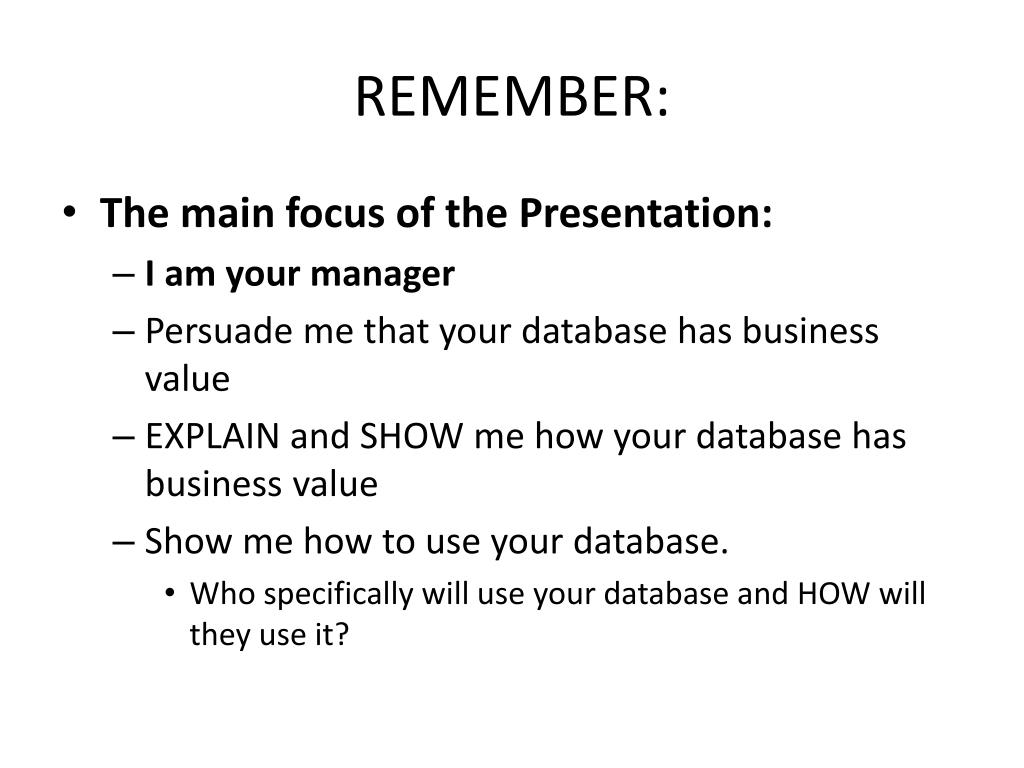 REMEMBER:

• The main focus of the Presentation:
– I am your manager
– Persuade me that your database has business value
– EXPLAIN and SHOW me how your database has business value
– Show me how to use your database.
• Who specifically will use your database and HOW will they use it?